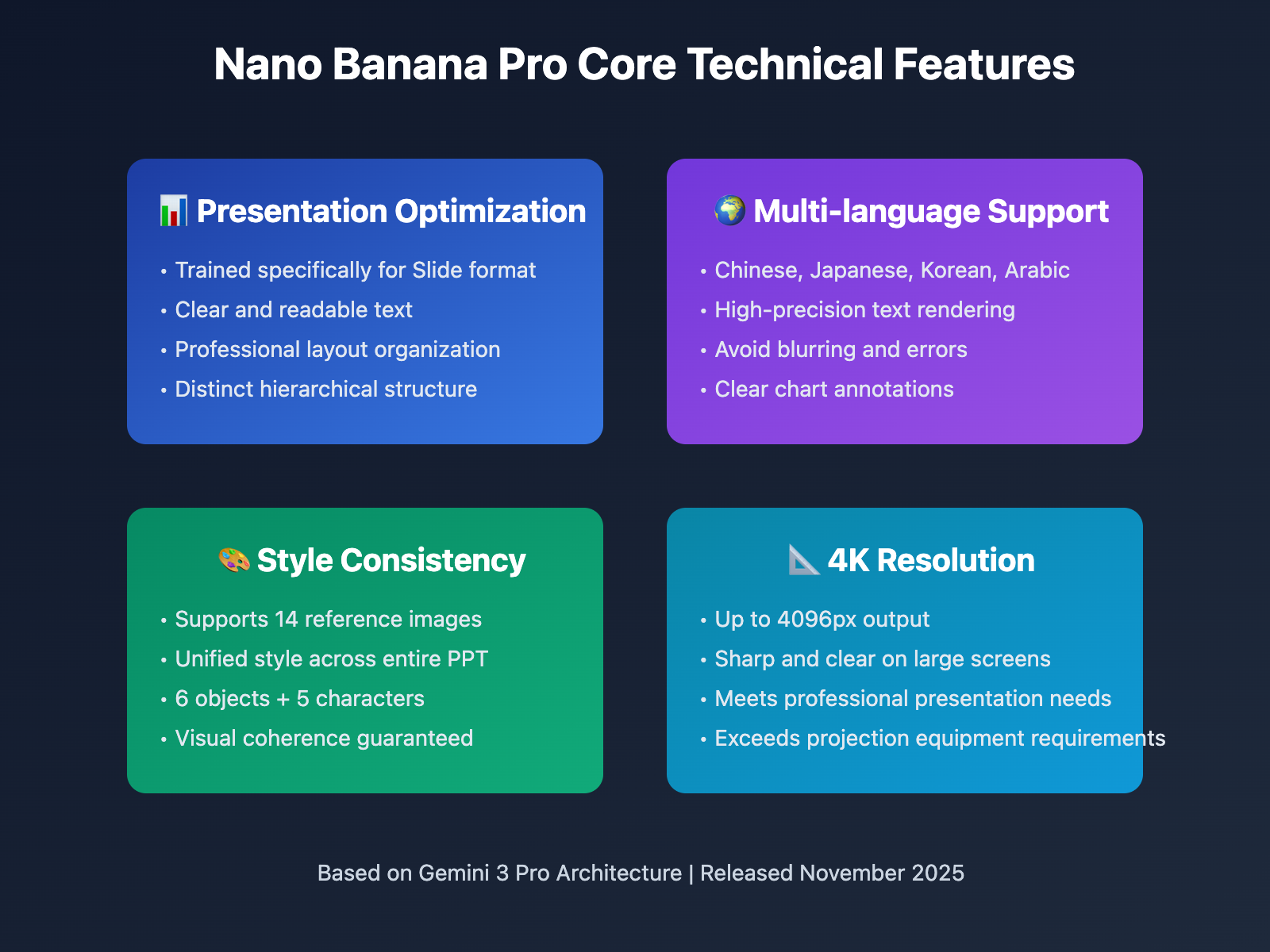 Nano Banana Pro Core Technical Features

📊 Presentation Optimization

• Trained specifically for Slide format
• Clear and readable text
• Professional layout organization
• Distinct hierarchical structure

🌍 Multi-language Support

• Chinese, Japanese, Korean, Arabic
• High-precision text rendering
• Avoid blurring and errors
• Clear chart annotations

🎨 Style Consistency

• Supports 14 reference images
• Unified style across entire PPT
• 6 objects + 5 characters
• Visual coherence guaranteed

📐 4K Resolution

• Up to 4096px output
• Sharp and clear on large screens
• Meets professional presentation needs
• Exceeds projection equipment requirements

Based on Gemini 3 Pro Architecture | Released November 2025